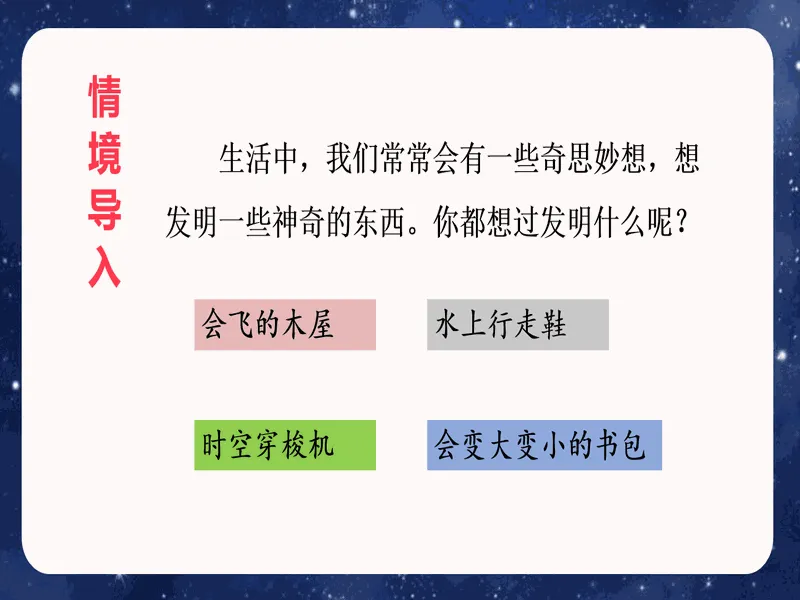 情境导入

生活中，我们常常会有一些奇思妙想，想发明一些神奇的东西。你都想过发明什么呢？

会飞的木屋

水上行走鞋

时空穿梭机

会变大变小的书包